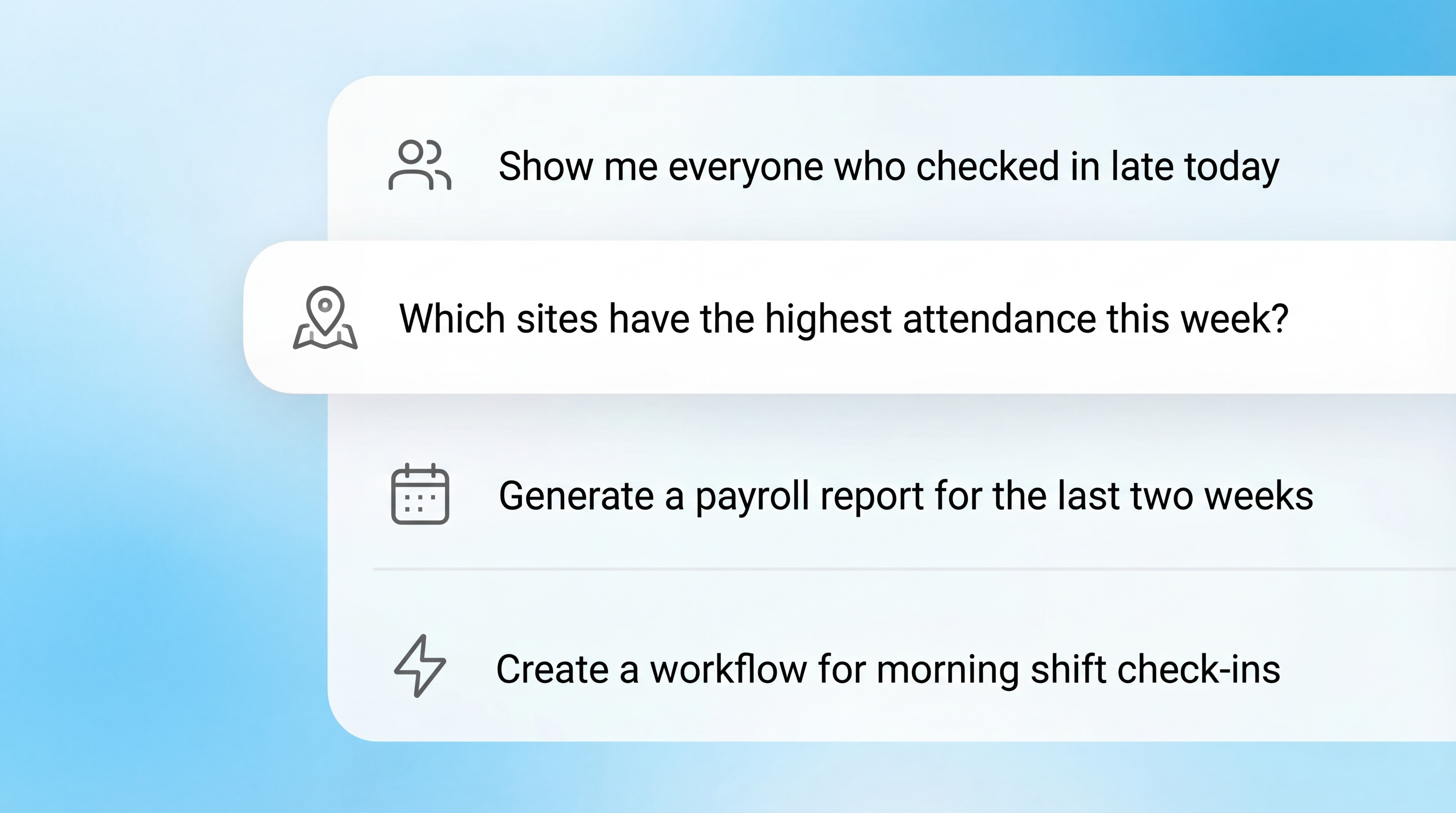 Show me everyone who checked in late today

Which sites have the highest attendance this week?

Generate a payroll report for the last two weeks

Create a workflow for morning shift check-ins